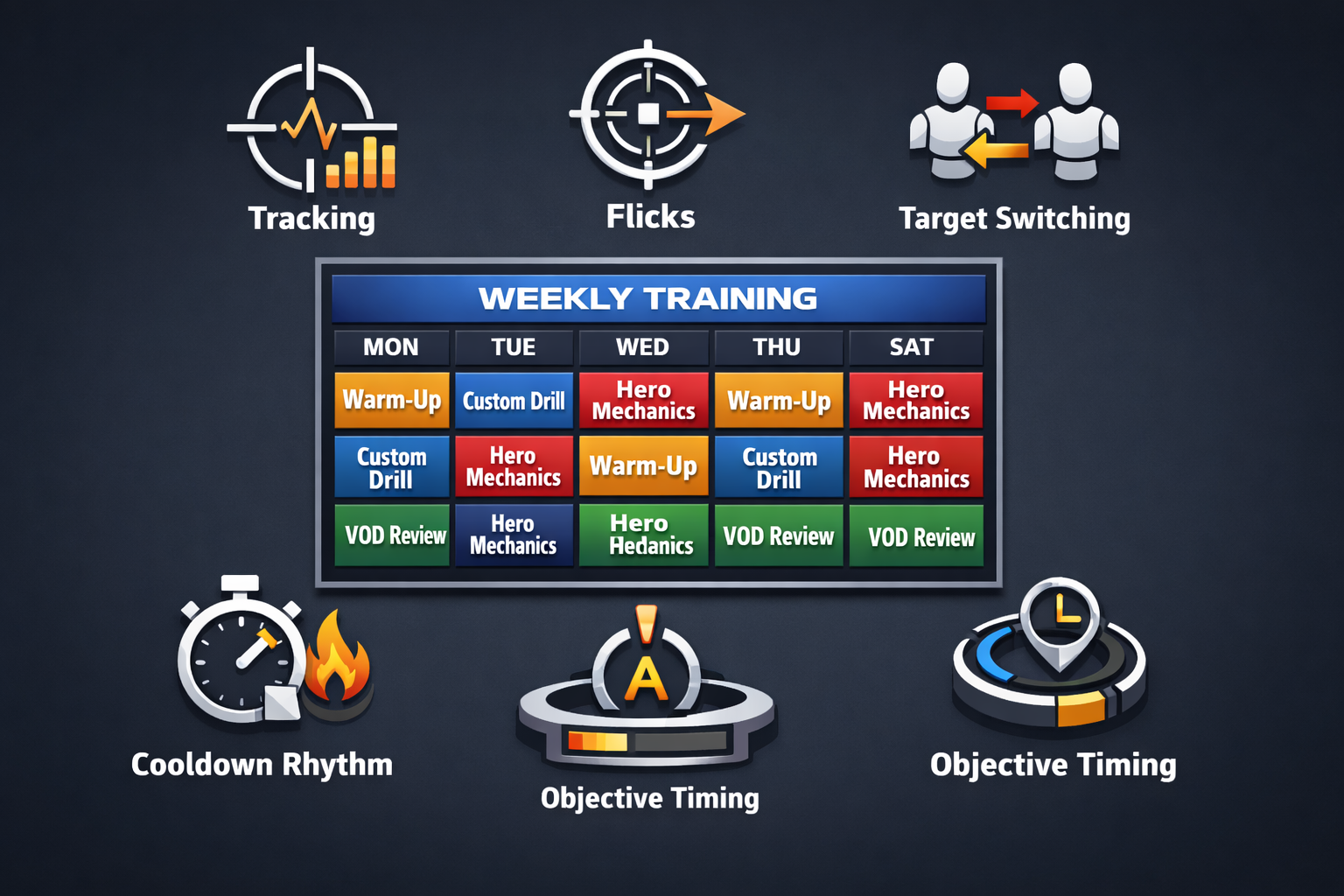 Tracking

Flicks

Target Switching

WEEKLY TRAINING

| MON | TUE | WED | THU | SAT |
|---|---|---|---|---|
| Warm-Up | Custom Drill | Hero Mechanics | Warm-Up | Hero Mechanics |
| Custom Drill | Hero Mechanics | Warm-Up | Custom Drill | Hero Mechanics |
| VOD Review | Hero Mechanics | Hero Hedanics | VOD Review | VOD Review |

A

Cooldown Rhythm

Objective Timing

Objective Timing